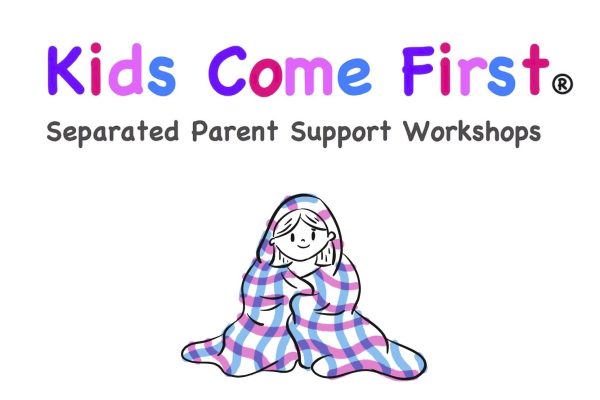 Kids Come First®
Separated Parent Support Workshops